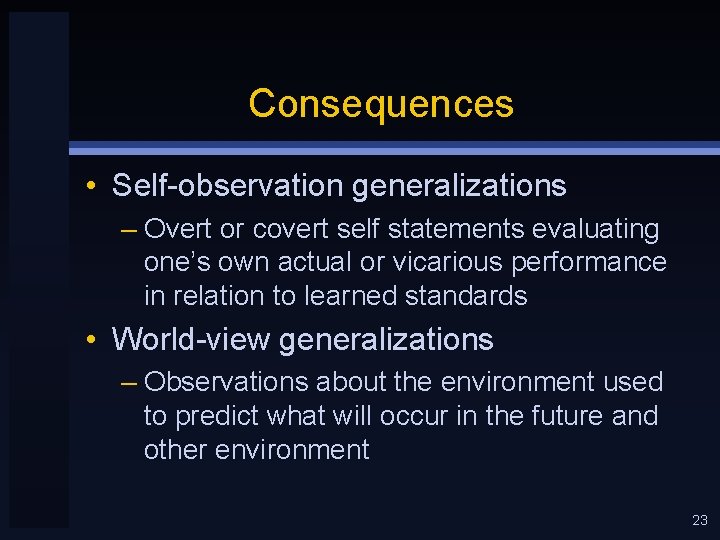 Consequences

• Self-observation generalizations
– Overt or covert self statements evaluating one's own actual or vicarious performance in relation to learned standards

• World-view generalizations
– Observations about the environment used to predict what will occur in the future and other environment

23